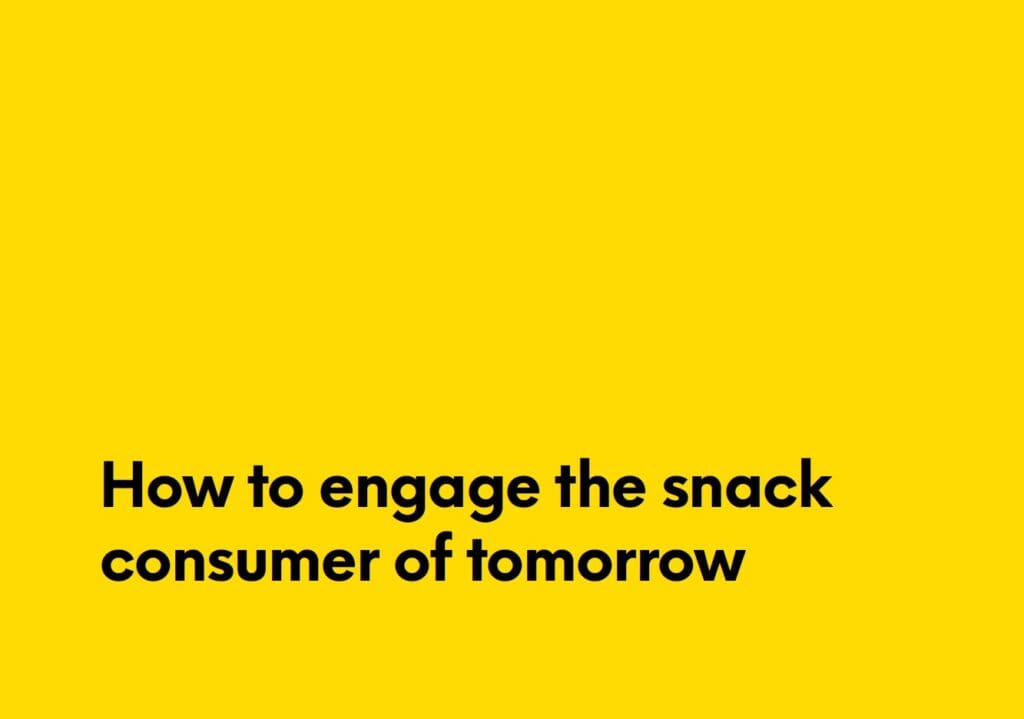 How to engage the snack consumer of tomorrow